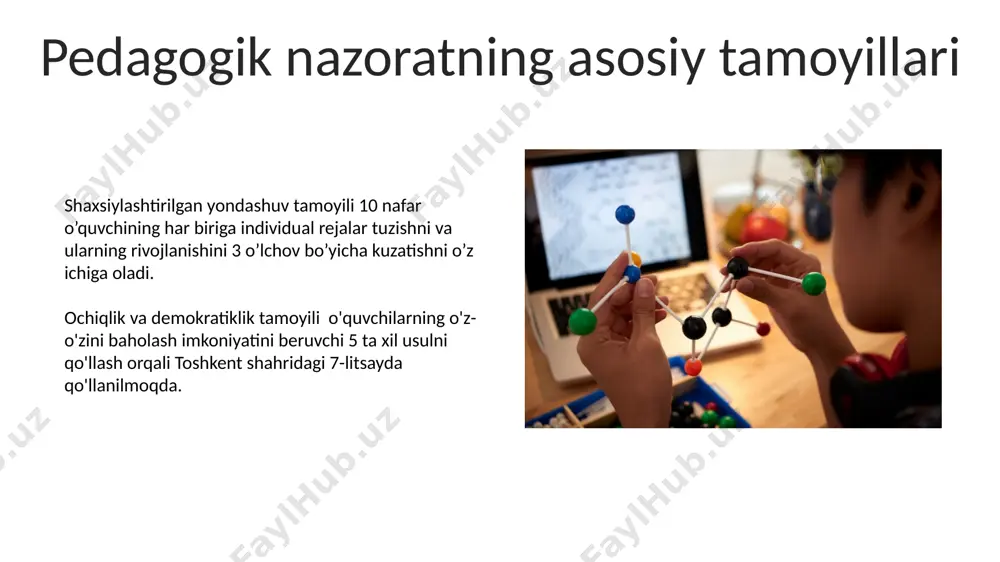 Pedagogik nazoratning asosiy tamoyillari

Shaxsiylashtirilgan yondashuv tamoyili 10 nafar o’quvchining har biriga individual rejalar tuzishni va ularning rivojlanishini 3 o’lchov bo’yicha kuzatishni o’z ichiga oladi.

Ochiqlik va demokratiklik tamoyili o'quvchilarning o'z-o'zini baholash imkoniyatini beruvchi 5 ta xil usulni qo'llash orqali Toshkent shahridagi 7-litsayda qo'llanilmoqda.

FaylHub.uz FaylHub.uz FaylHub.uz FaylHub.uz FaylHub.uz FaylHub.uz